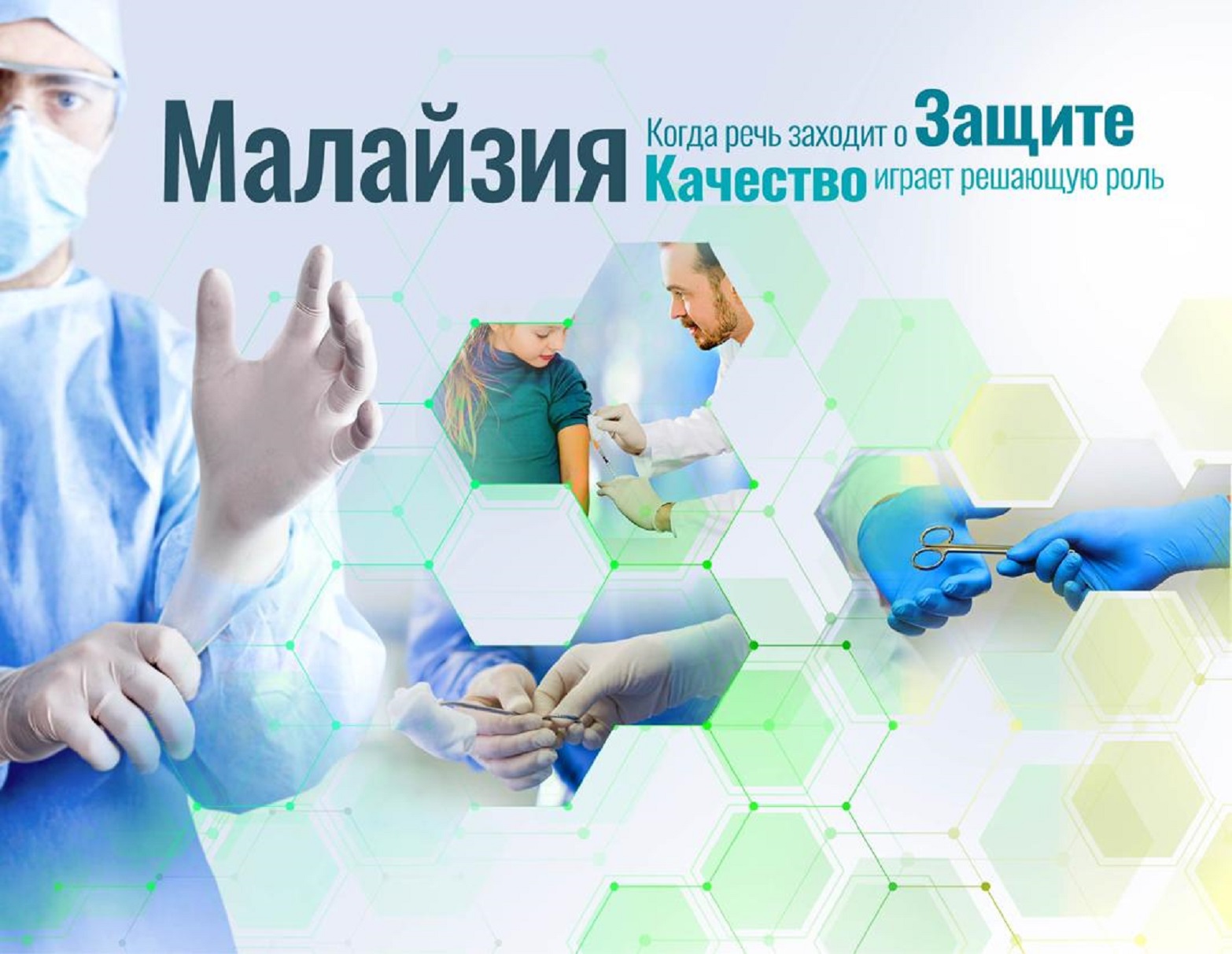 Малайзия

Когда речь заходит о Защите
Качество играет решающую роль